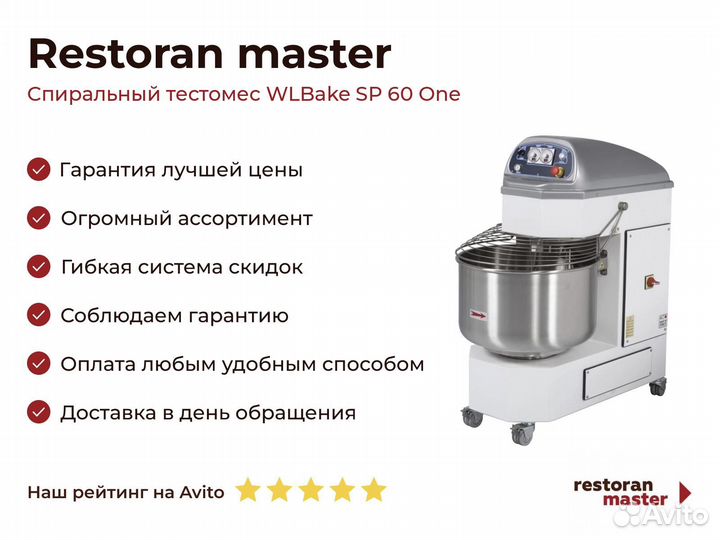 Restoran master

Спиральный тестомес WLBake SP 60 One

Гарантия лучшей цены

Огромный ассортимент

Гибкая система скидок

Соблюдаем гарантию

Оплата любым удобным способом

Доставка в день обращения

Наш рейтинг на Avito

restoran master

Avito